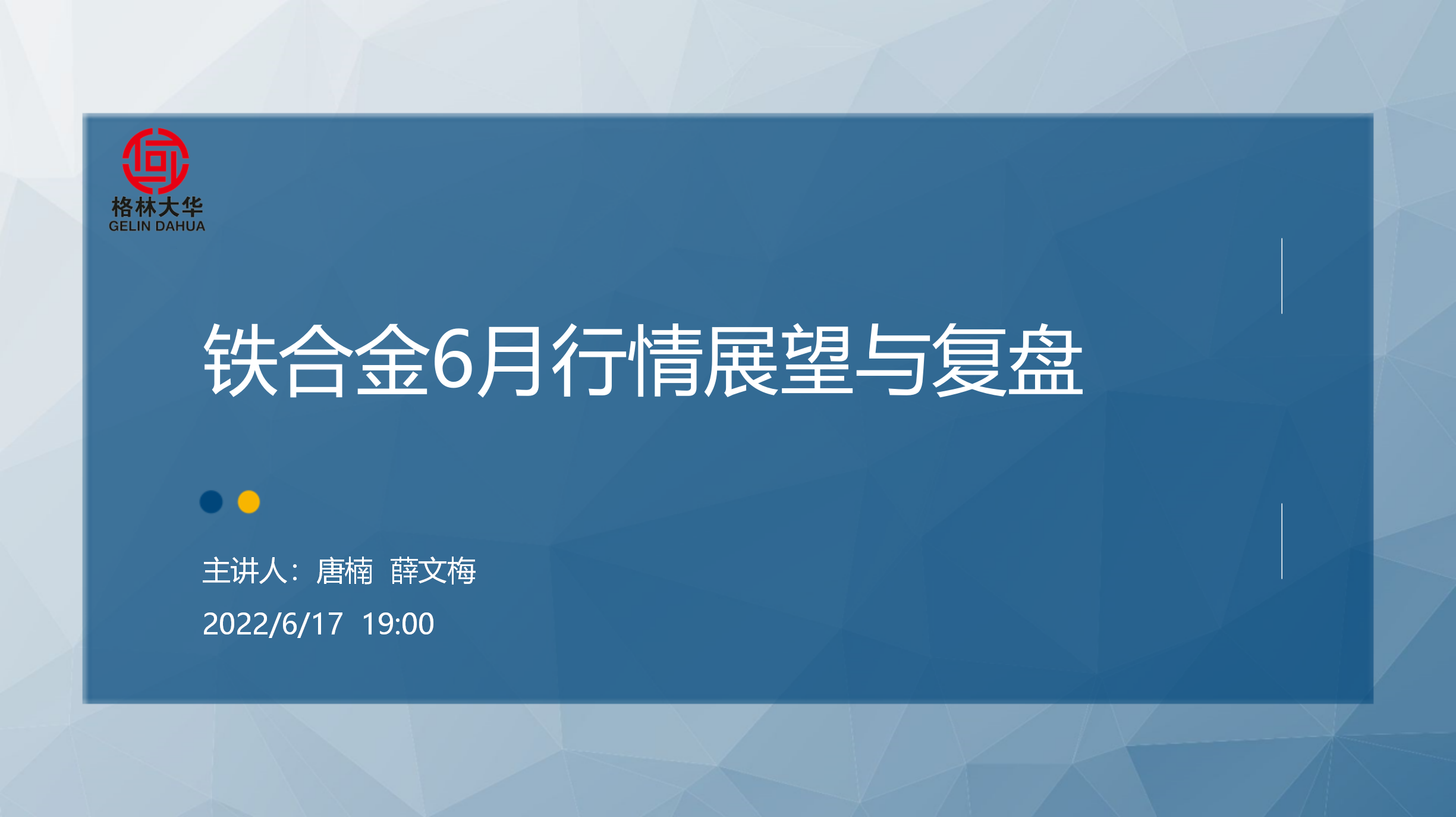 格林大华
GELIN DAHUA

铁合金6月行情展望与复盘

主讲人：唐楠 薛文梅
2022/6/17 19:00